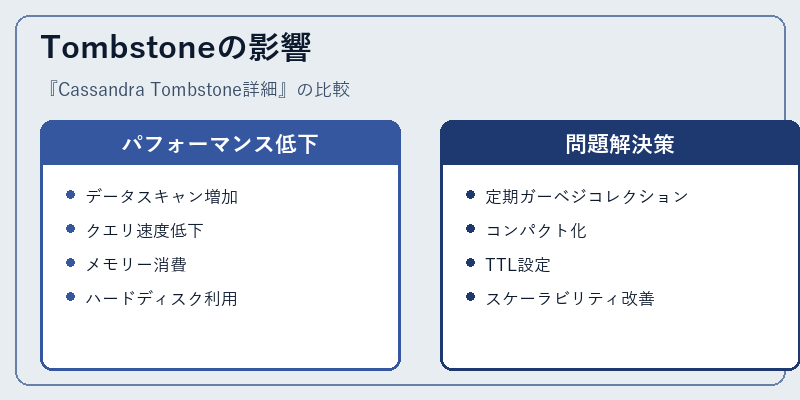 Tombstoneの影響

『Cassandra Tombstone詳細』の比較

パフォーマンス低下

- データスキャン増加
- クエリ速度低下
- メモリー消費
- ハードディスク利用

問題解決策

- 定期ガーベジコレクション
- コンパクト化
- TTL設定
- スケーラビリティ改善